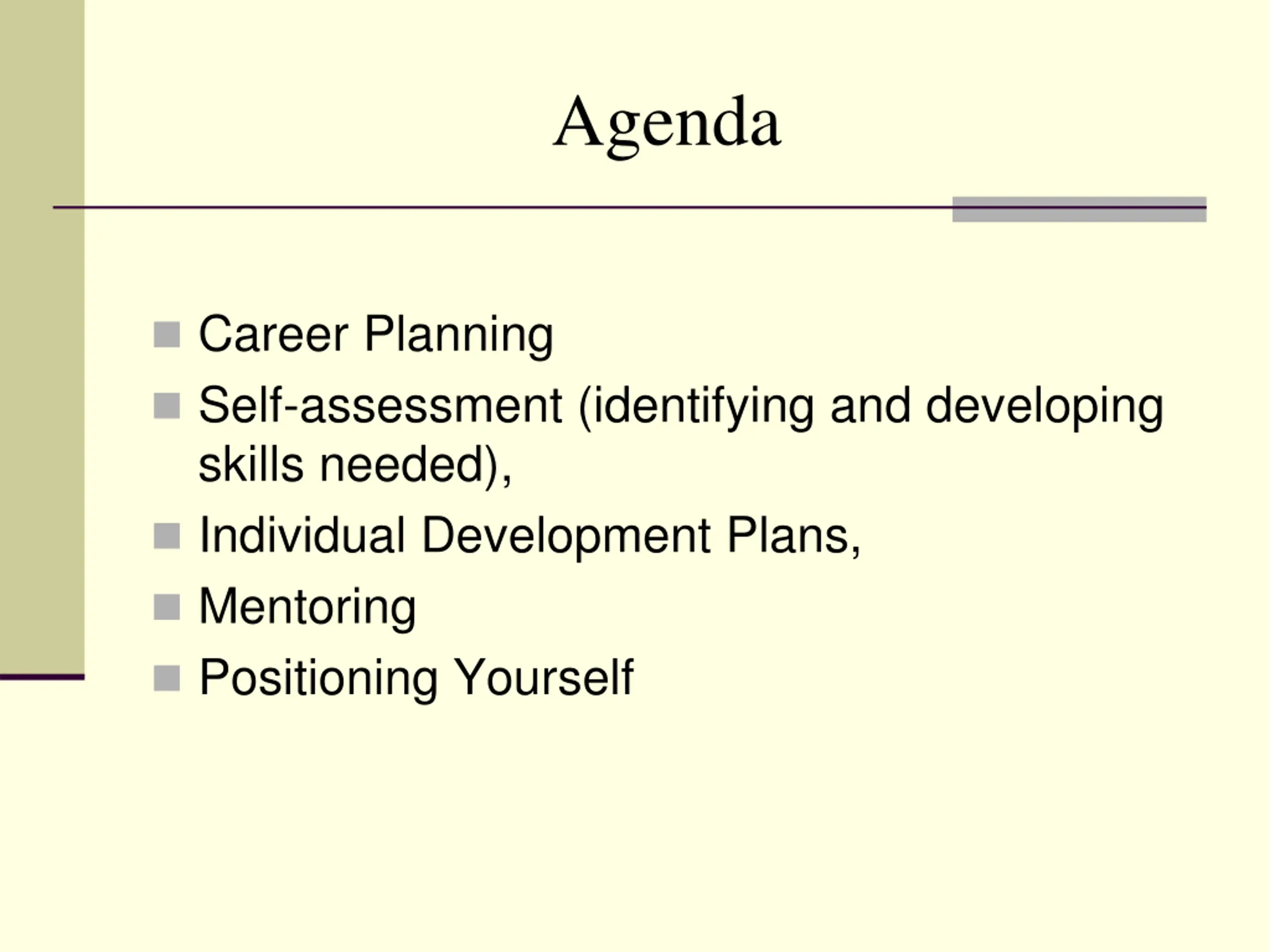 Agenda

- Career Planning
- Self-assessment (identifying and developing skills needed),
- Individual Development Plans,
- Mentoring
- Positioning Yourself